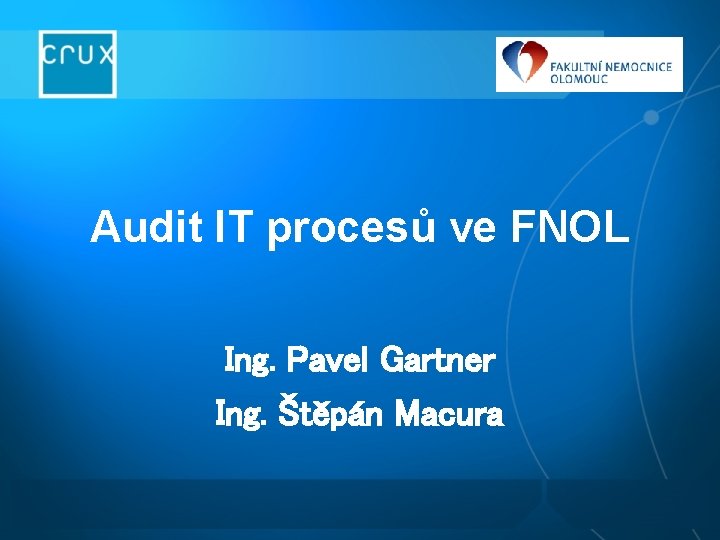 crux

FAKULTNÍ NEMOCNICE OLOMOUC

Audit IT procesů ve FNOL

Ing. Pavel Gartner

Ing. Štěpán Macura